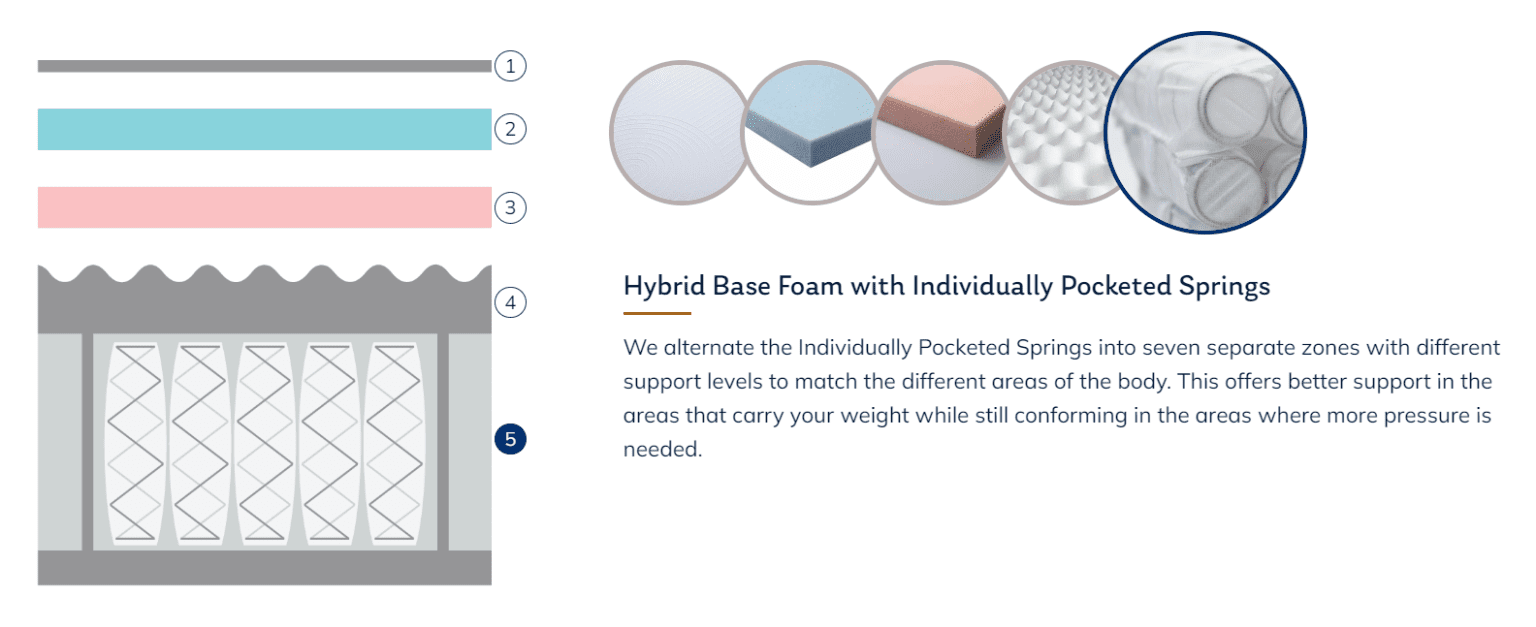 1
2
3
4
5

Hybrid Base Foam with Individually Pocketed Springs

We alternate the Individually Pocketed Springs into seven separate zones with different support levels to match the different areas of the body. This offers better support in the areas that carry your weight while still conforming in the areas where more pressure is needed.